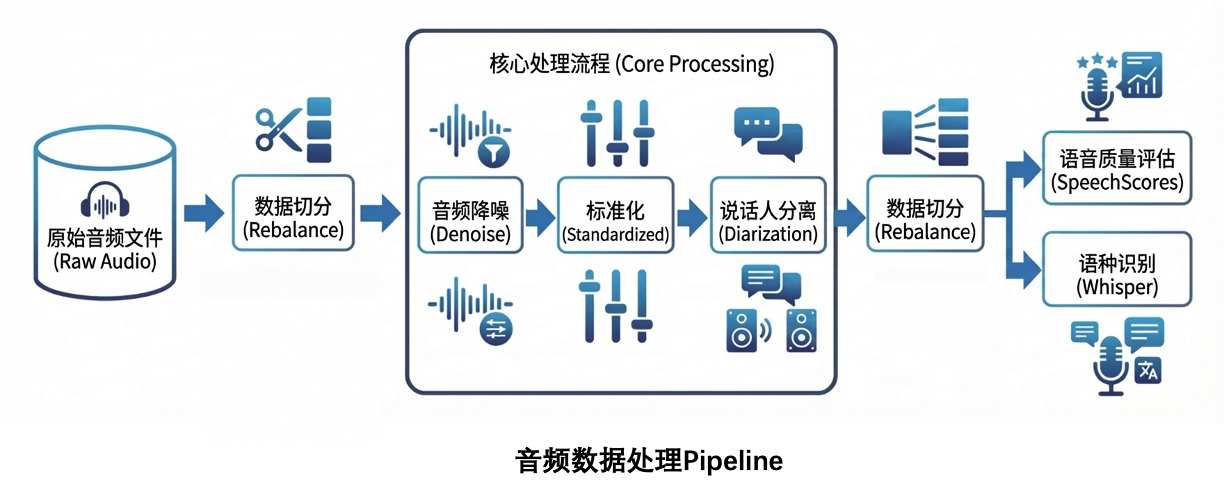 原始音频文件
(Raw Audio)

数据切分
(Rebalance)

核心处理流程 (Core Processing)

音频降噪
(Denoise)

标准化
(Standardized)

说话人分离
(Diarization)

数据切分
(Rebalance)

语音质量评估
(SpeechScores)

语种识别
(Whisper)

音频数据处理Pipeline